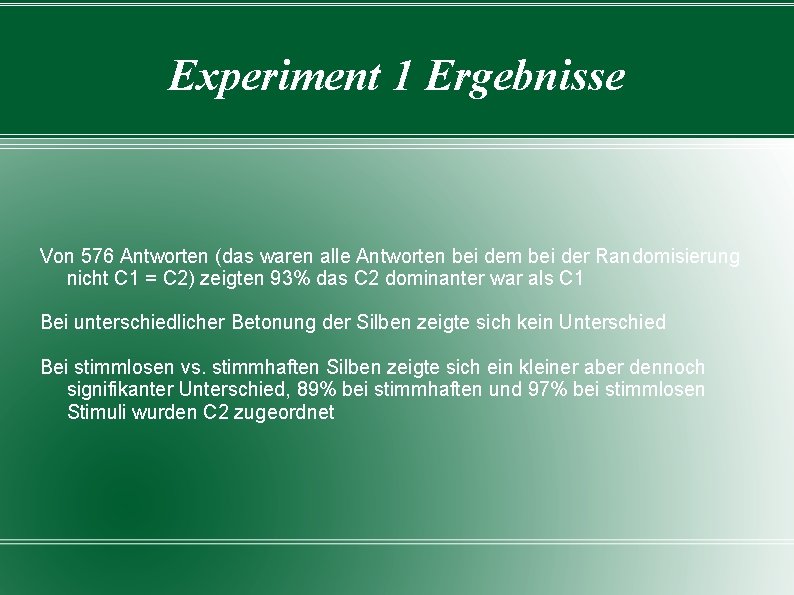 Experiment 1 Ergebnisse

Von 576 Antworten (das waren alle Antworten bei dem bei der Randomisierung nicht C1 = C2) zeigten 93% das C2 dominanter war als C1

Bei unterschiedlicher Betonung der Silben zeigte sich kein Unterschied

Bei stimmlosen vs. stimmhaften Silben zeigte sich ein kleiner aber dennoch signifikanter Unterschied, 89% bei stimmhaften und 97% bei stimmlosen Stimuli wurden C2 zugeordnet